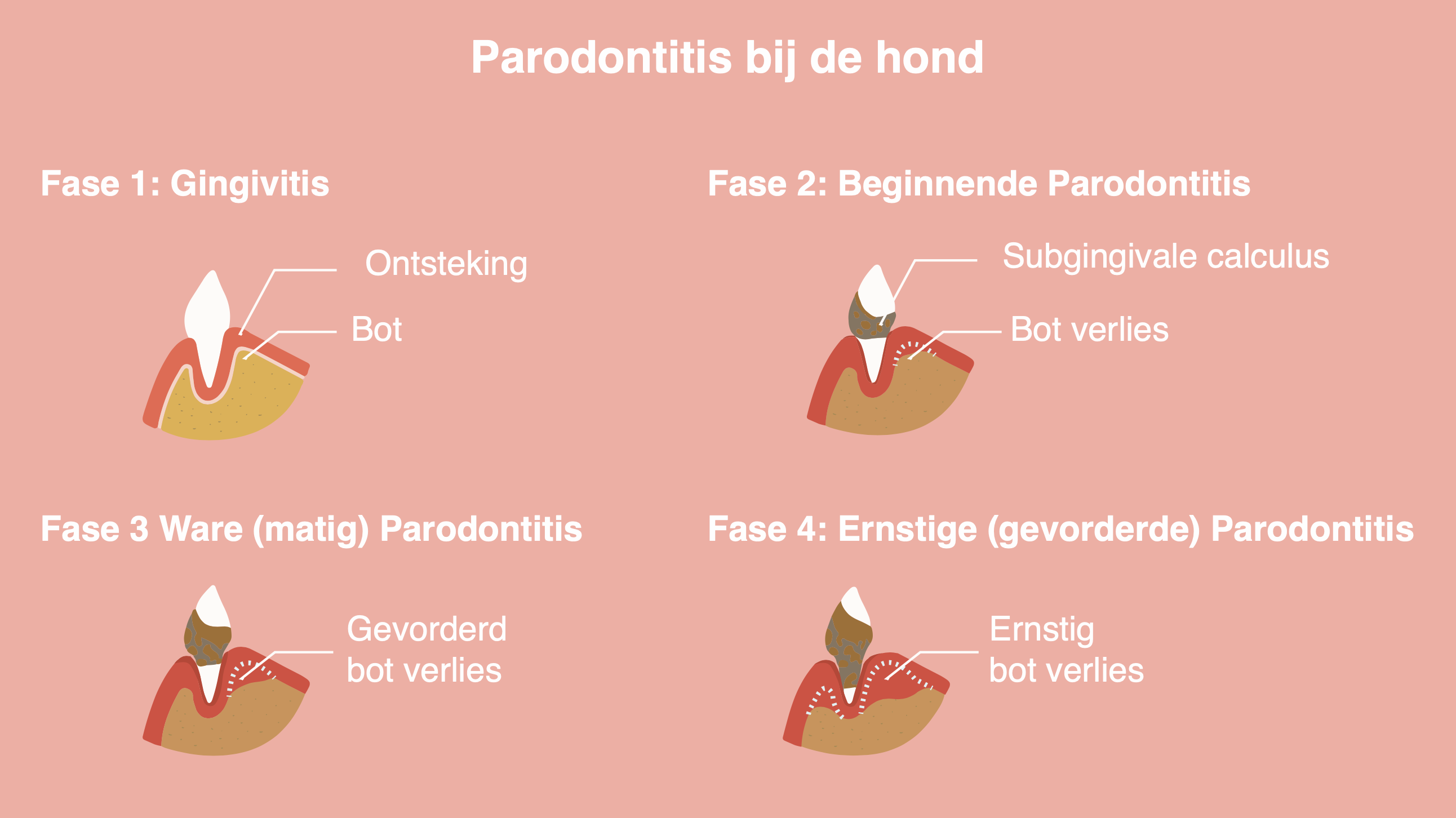 Parodontitis bij de hond

Fase 1: Gingivitis

Ontsteking

Bot

Fase 2: Beginnende Parodontitis

Subgingivale calculus

Bot verlies

Fase 3 Ware (matig) Parodontitis

Gevorderd bot verlies

Fase 4: Ernstige (gevorderde) Parodontitis

Ernstig bot verlies